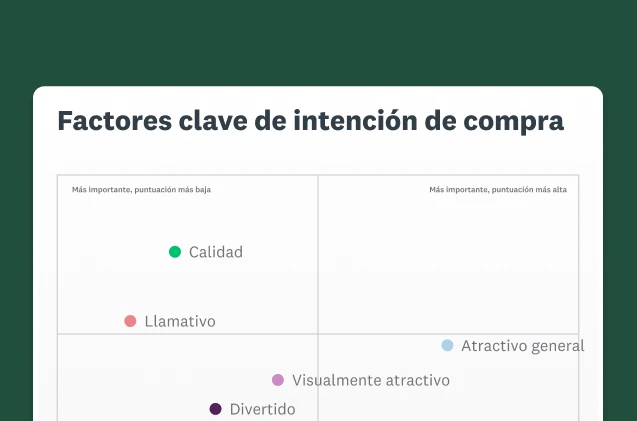 Factores clave de intención de compra

Más importante, puntuación más baja

Más importante, puntuación más alta

Calidad

Llamativo

Atractivo general

Visualmente atractivo

Divertido